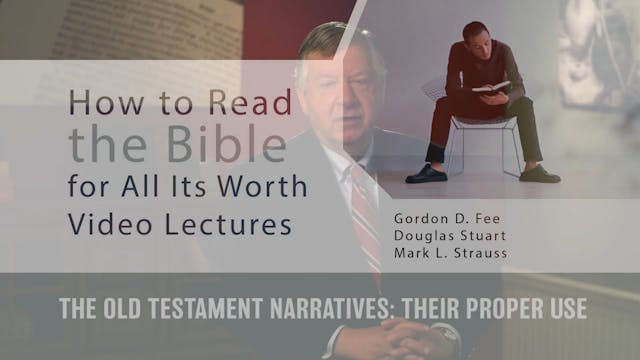 How to Read the Bible for All Its Worth Video Lectures

Gordon D. Fee
Douglas Stuart
Mark L. Strauss

THE OLD TESTAMENT NARRATIVES: THEIR PROPER USE